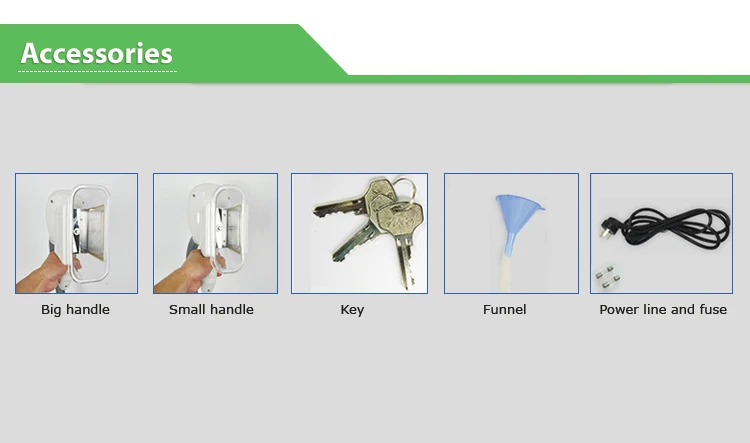 Accessories

Big handle

Small handle

Key

Funnel

Power line and fuse